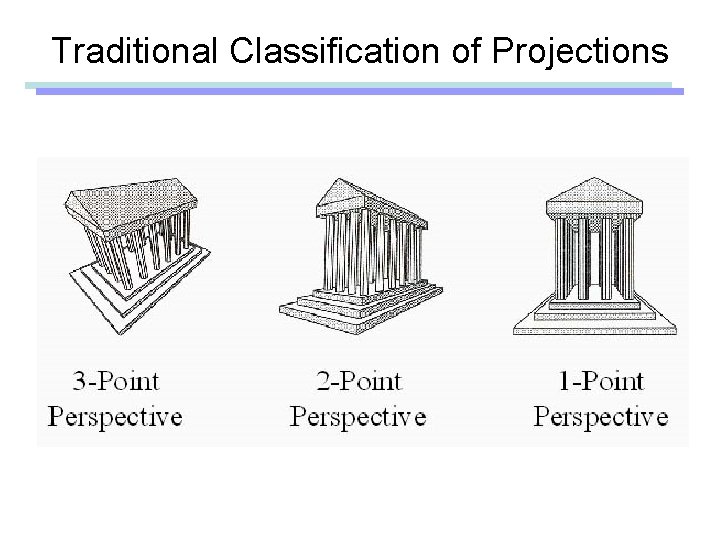 Traditional Classification of Projections

3-Point Perspective

2-Point Perspective

1-Point Perspective